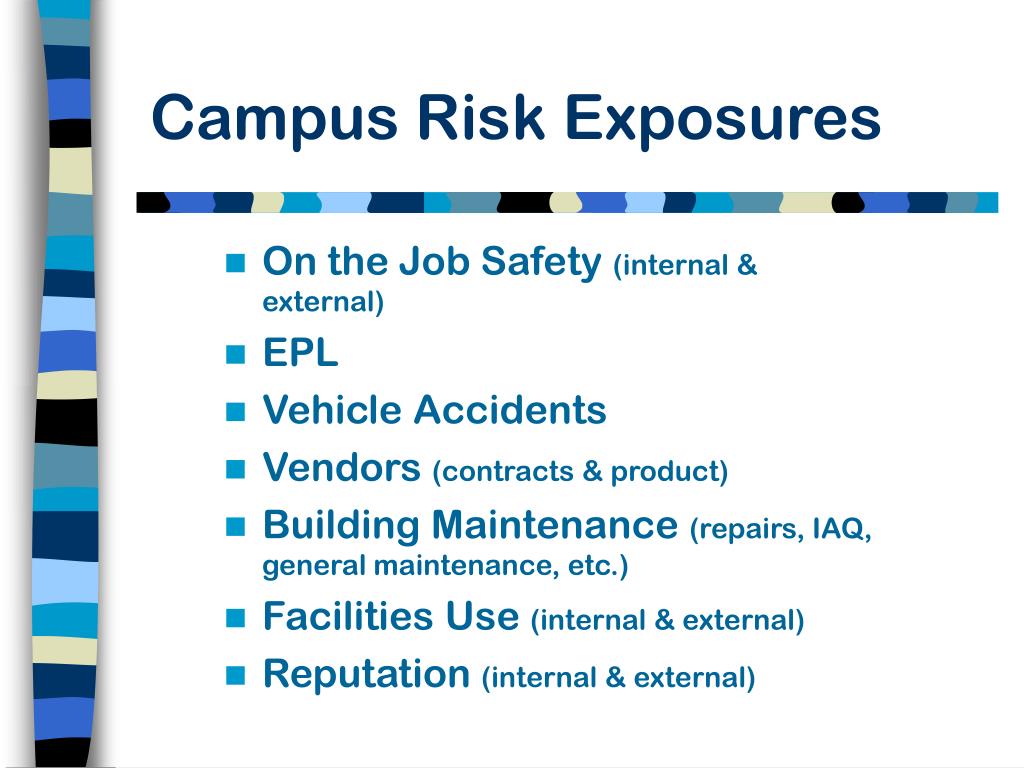 Campus Risk Exposures

- On the Job Safety (internal & external)
- EPL
- Vehicle Accidents
- Vendors (contracts & product)
- Building Maintenance (repairs, IAQ, general maintenance, etc.)
- Facilities Use (internal & external)
- Reputation (internal & external)